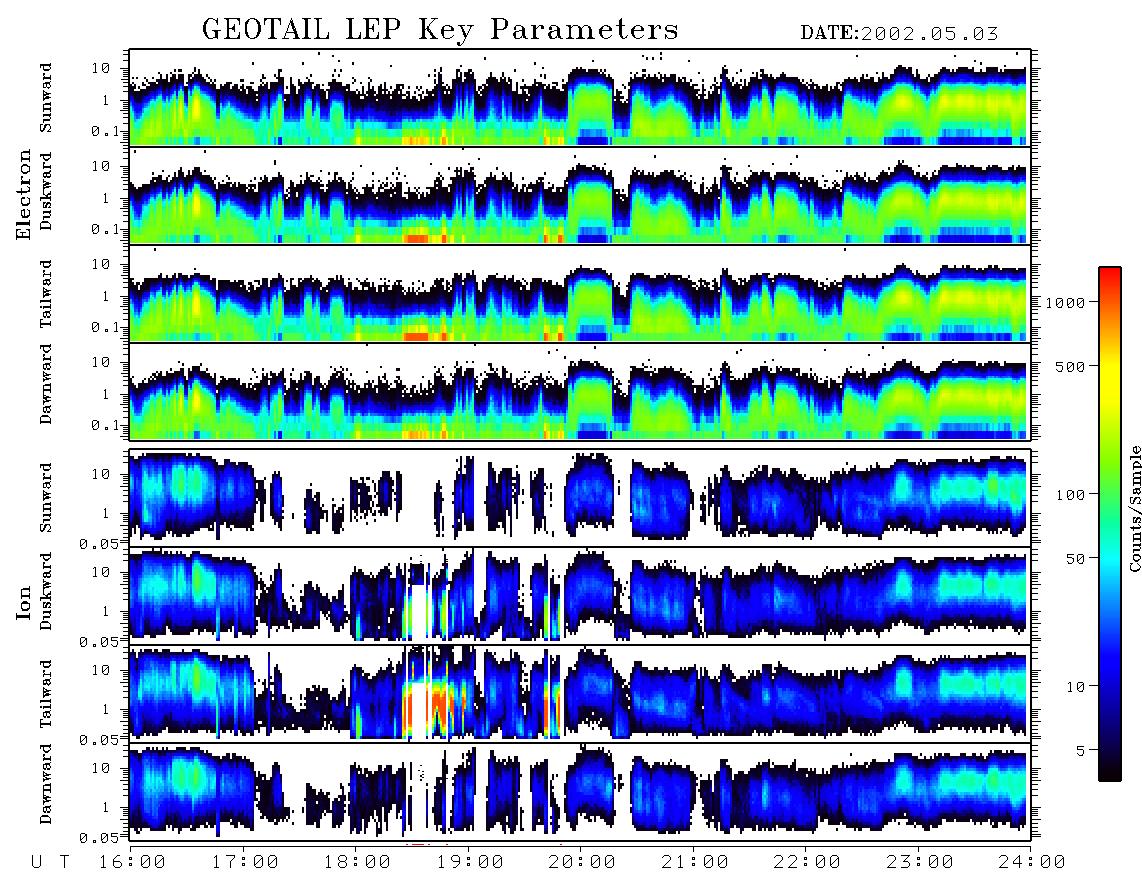 GEOTAIL LEP Key Parameters DATE:2002.05.03

Electron

Sunward
10
1
0.1

Duskward
10
1
0.1

Tailward
10
1
0.1

Dawnward
10
1
0.1

Ion

Sunward
10
1
0.05

Duskward
10
1
0.05

Tailward
10
1
0.05

Dawnward
10
1
0.05

U T 16:00 17:00 18:00 19:00 20:00 21:00 22:00 23:00 24:00

1000
500
100
50
10
5
Counts/Sample